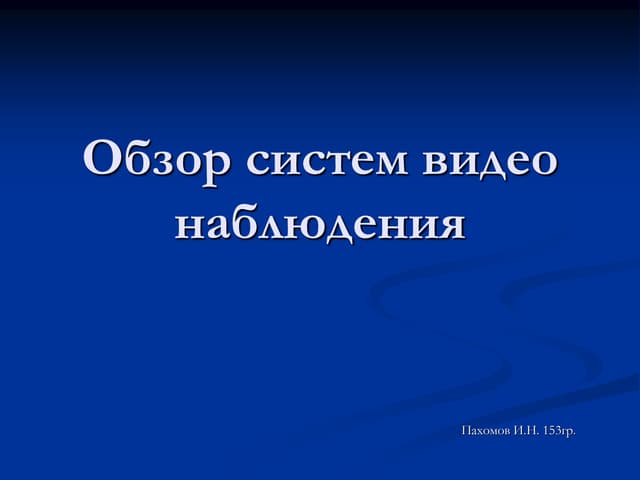 Обзор систем видео наблюдения

Пахомов И.Н. 153гр.